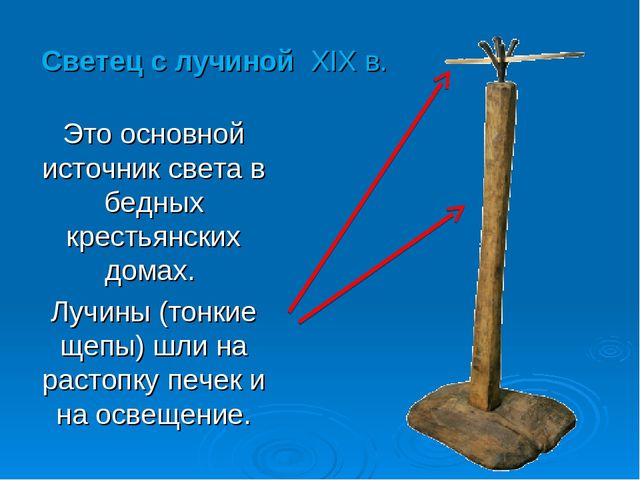 Светец с лучиной XIX в.

Это основной источник света в бедных крестьянских домах.

Лучины (тонкие щепы) шли на растопку печек и на освещение.